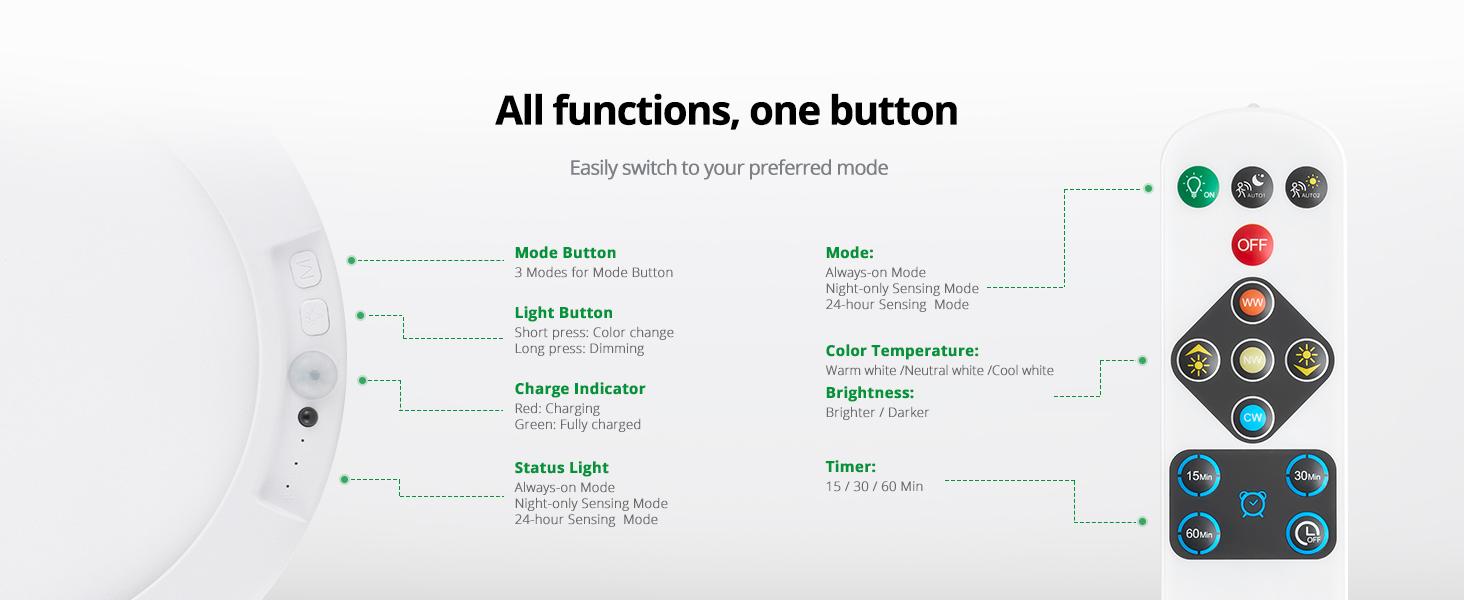 All functions, one button

Easily switch to your preferred mode

Mode Button
3 Modes for Mode Button

Light Button
Short press: Color change
Long press: Dimming

Charge Indicator
Red: Charging
Green: Fully charged

Status Light
Always-on Mode
Night-only Sensing Mode
24-hour Sensing Mode

Mode:
Always-on Mode
Night-only Sensing Mode
24-hour Sensing Mode

Color Temperature:
Warm white /Neutral white /Cool white

Brightness:
Brighter / Darker

Timer:
15 / 30 / 60 Min

ON
AUTO1
AUTO2
OFF
WW
NW
CW
15Min
30Min
60Min
OFF